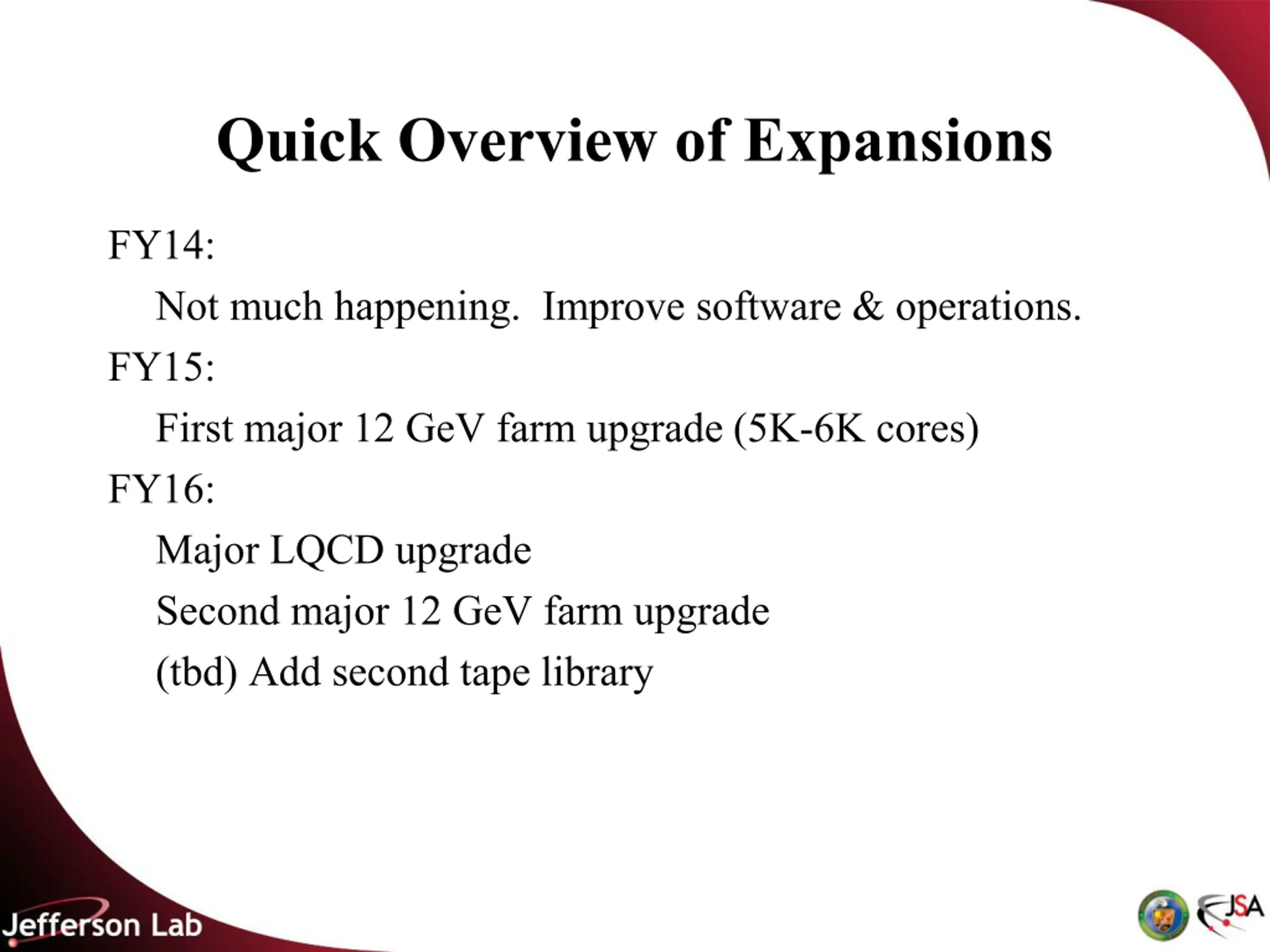 Quick Overview of Expansions

FY14:

Not much happening. Improve software & operations.

FY15:

First major 12 GeV farm upgrade (5K-6K cores)

FY16:

Major LQCD upgrade

Second major 12 GeV farm upgrade

(tbd) Add second tape library

Jefferson Lab

JSA